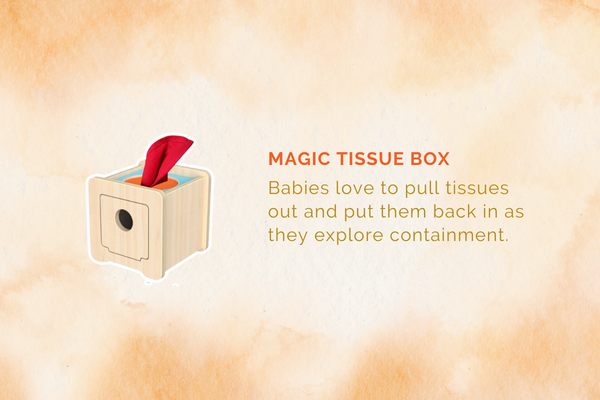 MAGIC TISSUE BOX

Babies love to pull tissues out and put them back in as they explore containment.